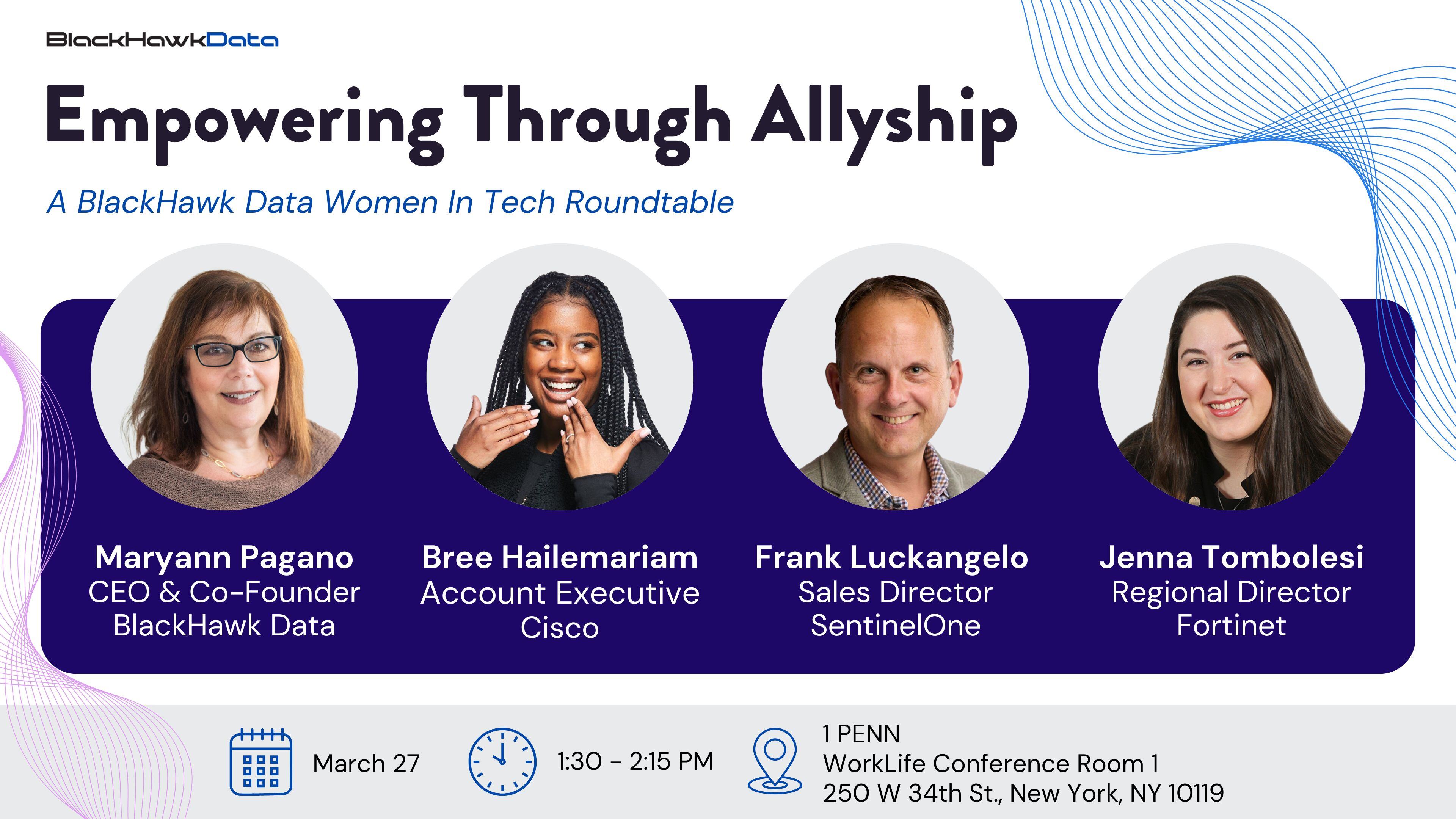 BlackHawkData

Empowering Through Allyship

A BlackHawk Data Women In Tech Roundtable

Maryann Pagano
CEO & Co-Founder
BlackHawk Data

Bree Hailemariam
Account Executive
Cisco

Frank Luckangelo
Sales Director
SentinelOne

Jenna Tombolesi
Regional Director
Fortinet

March 27

1:30 - 2:15 PM

1 PENN
WorkLife Conference Room 1
250 W 34th St., New York, NY 10119